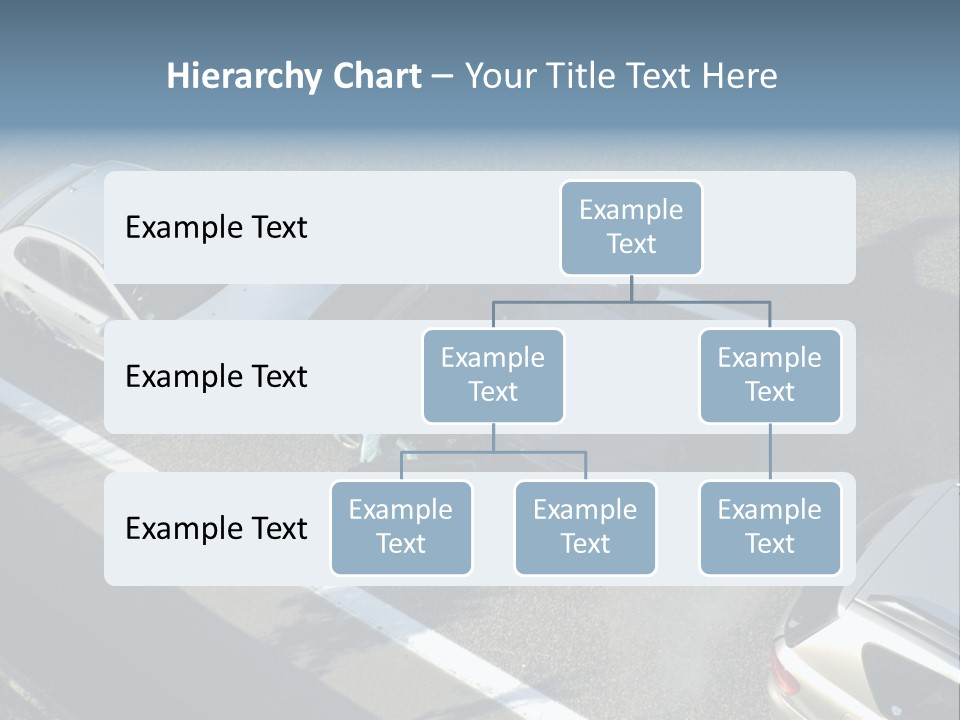 Hierarchy Chart – Your Title Text Here

Example Text

Example Text

Example Text

Example Text

Example Text

Example Text

Example Text

Example Text

Example Text